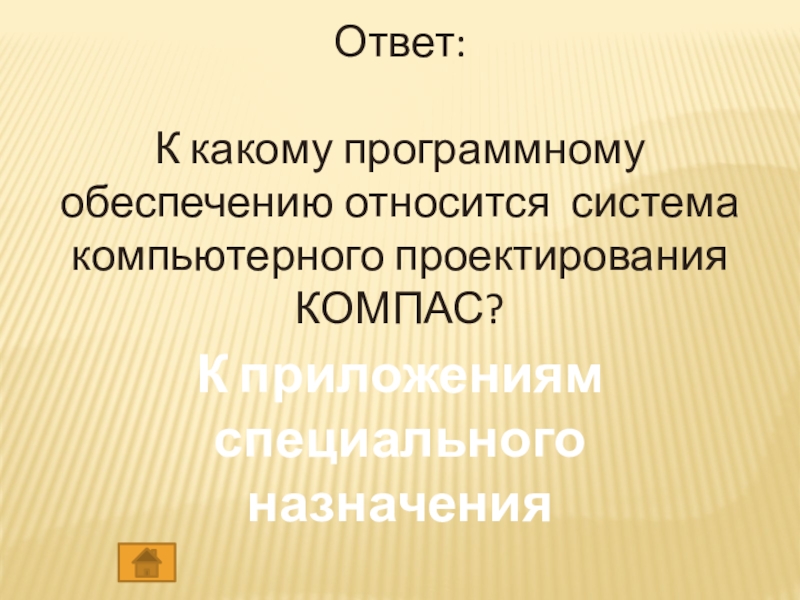 Ответ:

К какому программному обеспечению относится система компьютерного проектирования КОМПАС?

К приложениям специального назначения